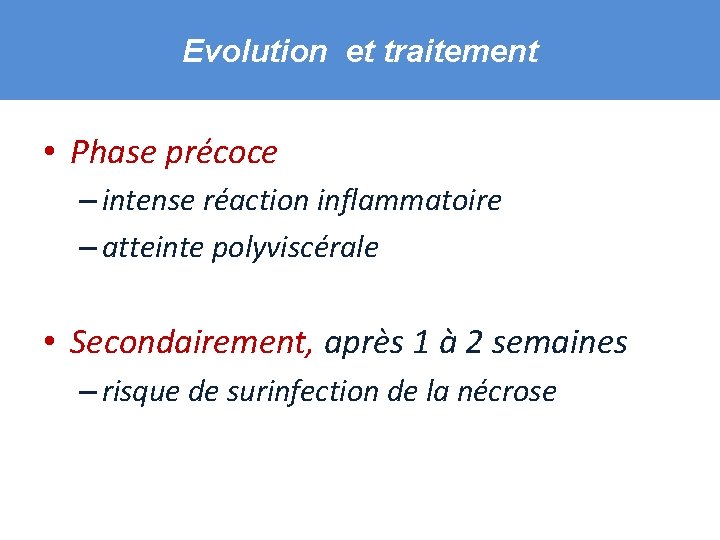 Evolution et traitement

• Phase précoce
– intense réaction inflammatoire
– atteinte polyviscérale

• Secondairement, après 1 à 2 semaines
– risque de surinfection de la nécrose